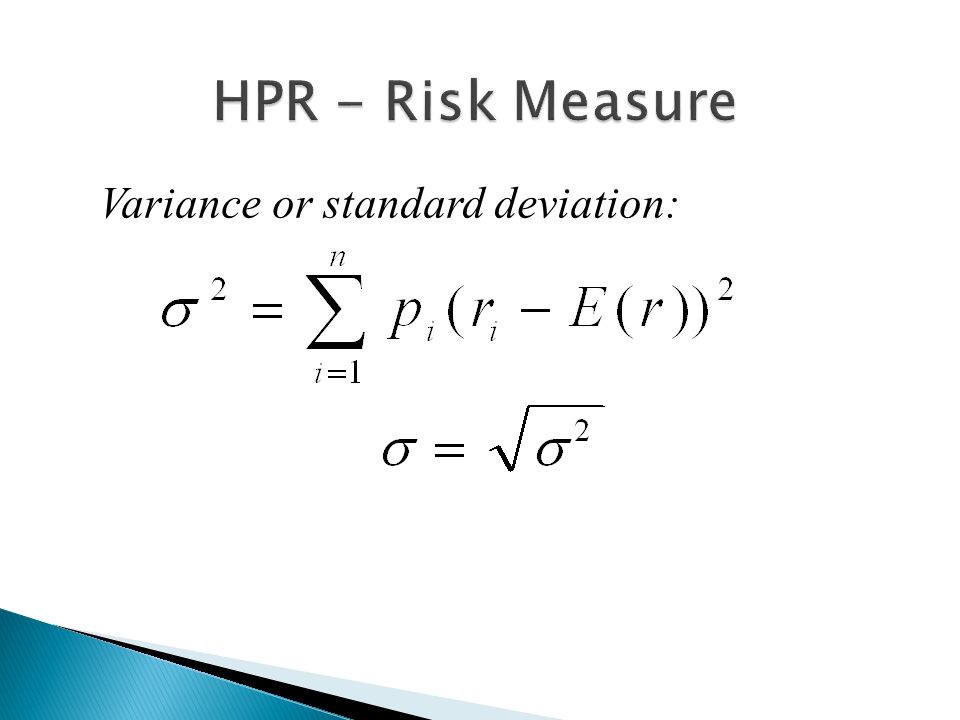 HPR – Risk Measure

Variance or standard deviation:

$\sigma^2 = \sum_{i=1}^{n} p_i (r_i - E(r))^2$

$\sigma = \sqrt{\sigma^2}$